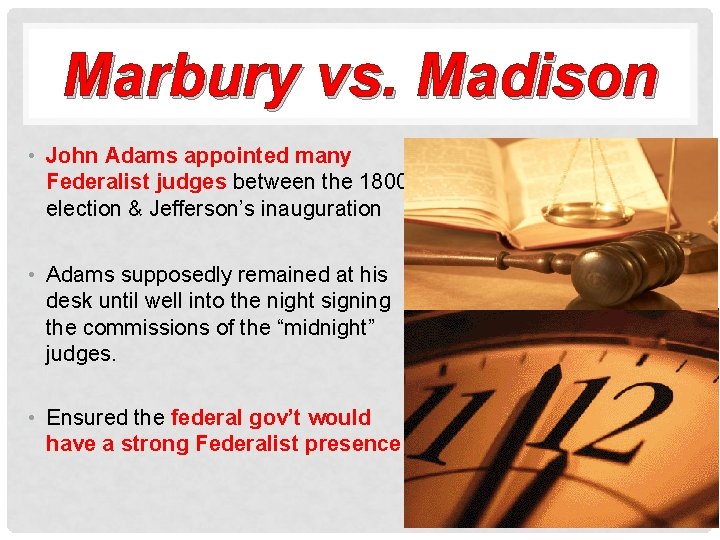 Marbury vs. Madison

• John Adams appointed many Federalist judges between the 1800 election & Jefferson's inauguration

• Adams supposedly remained at his desk until well into the night signing the commissions of the "midnight" judges.

• Ensured the federal gov't would have a strong Federalist presence

11 12